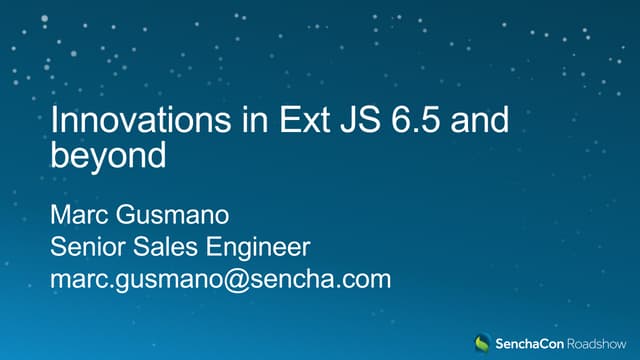 Innovations in Ext JS 6.5 and beyond

Marc Gusmano
Senior Sales Engineer
marc.gusmano@sencha.com

SenchaCon Roadshow